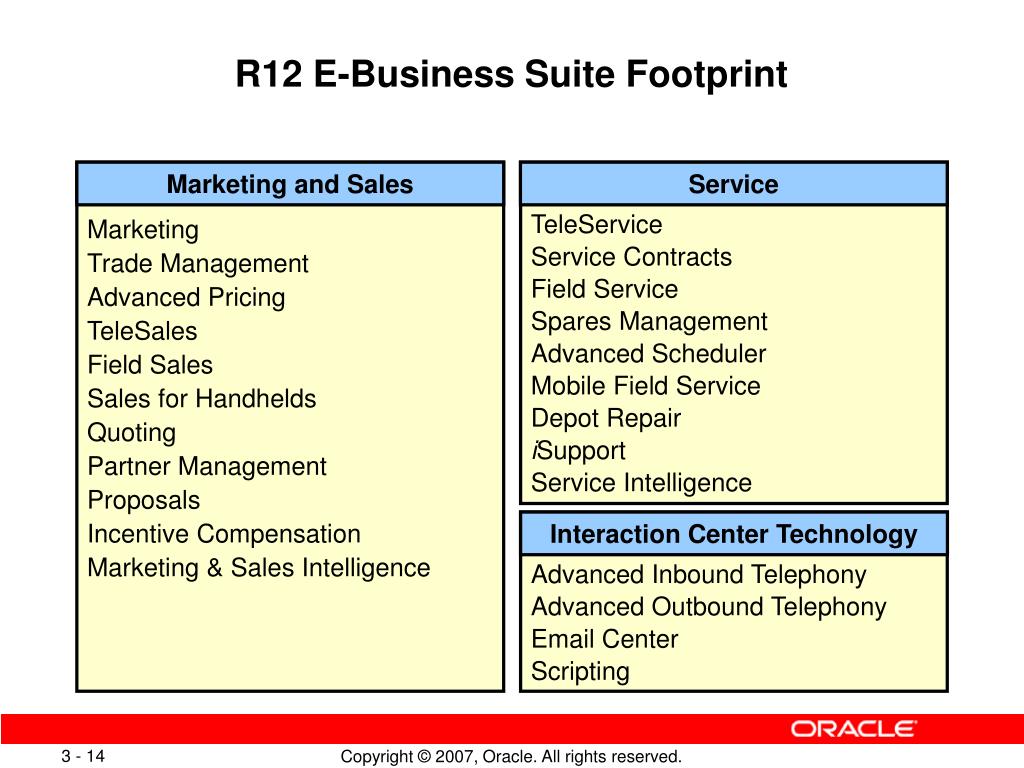 R12 E-Business Suite Footprint

Marketing and Sales

Marketing
Trade Management
Advanced Pricing
TeleSales
Field Sales
Sales for Handhelds
Quoting
Partner Management
Proposals
Incentive Compensation
Marketing & Sales Intelligence

Service

TeleService
Service Contracts
Field Service
Spares Management
Advanced Scheduler
Mobile Field Service
Depot Repair
iSupport
Service Intelligence

Interaction Center Technology

Advanced Inbound Telephony
Advanced Outbound Telephony
Email Center
Scripting

ORACLE

3 - 14

Copyright © 2007, Oracle. All rights reserved.